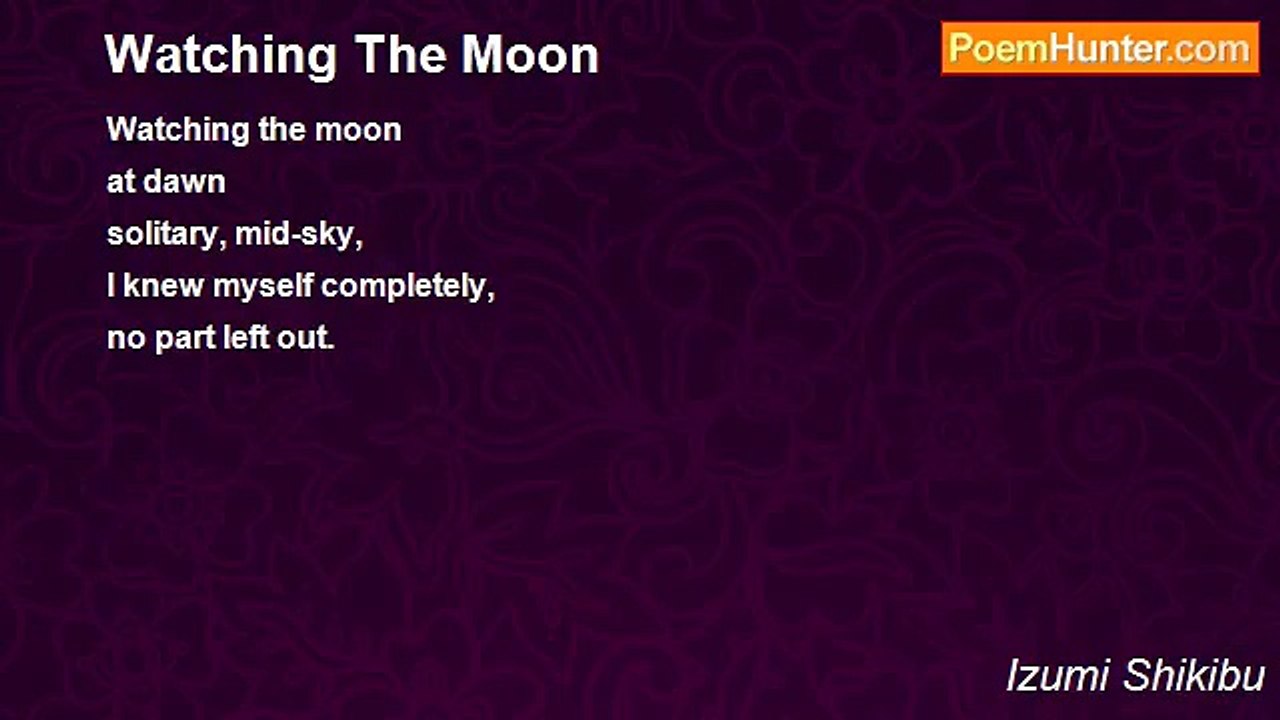 Watching The Moon

PoemHunter.com

Watching the moon
at dawn
solitary, mid-sky,
I knew myself completely,
no part left out.

Izumi Shikibu